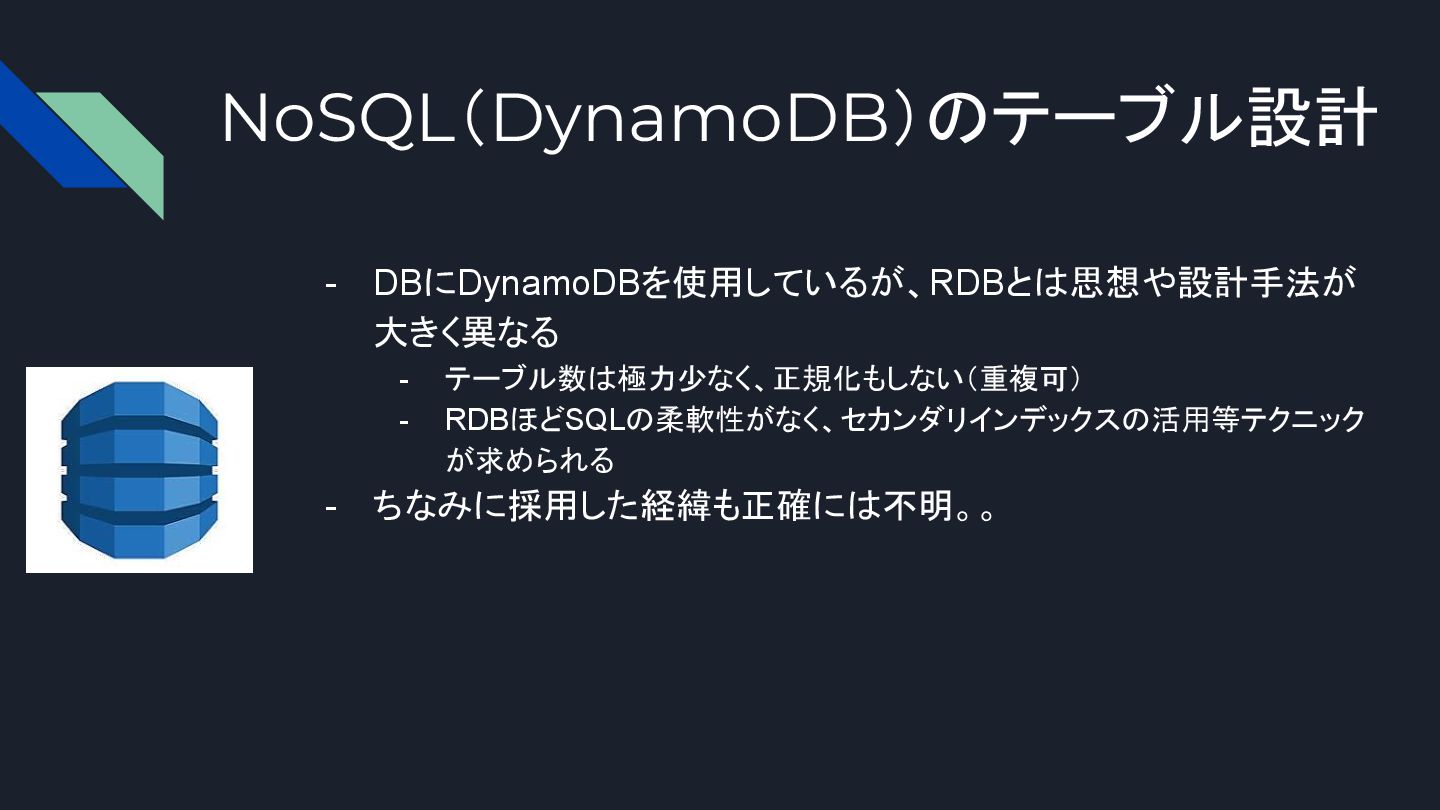 NoSQL（DynamoDB）のテーブル設計

- DBにDynamoDBを使用しているが、RDBとは思想や設計手法が大きく異なる
  - テーブル数は極力少なく、正規化もしない（重複可）
  - RDBほどSQLの柔軟性がなく、セカンダリインデックスの活用等テクニックが求められる
- ちなみに採用した経緯も正確には不明。。